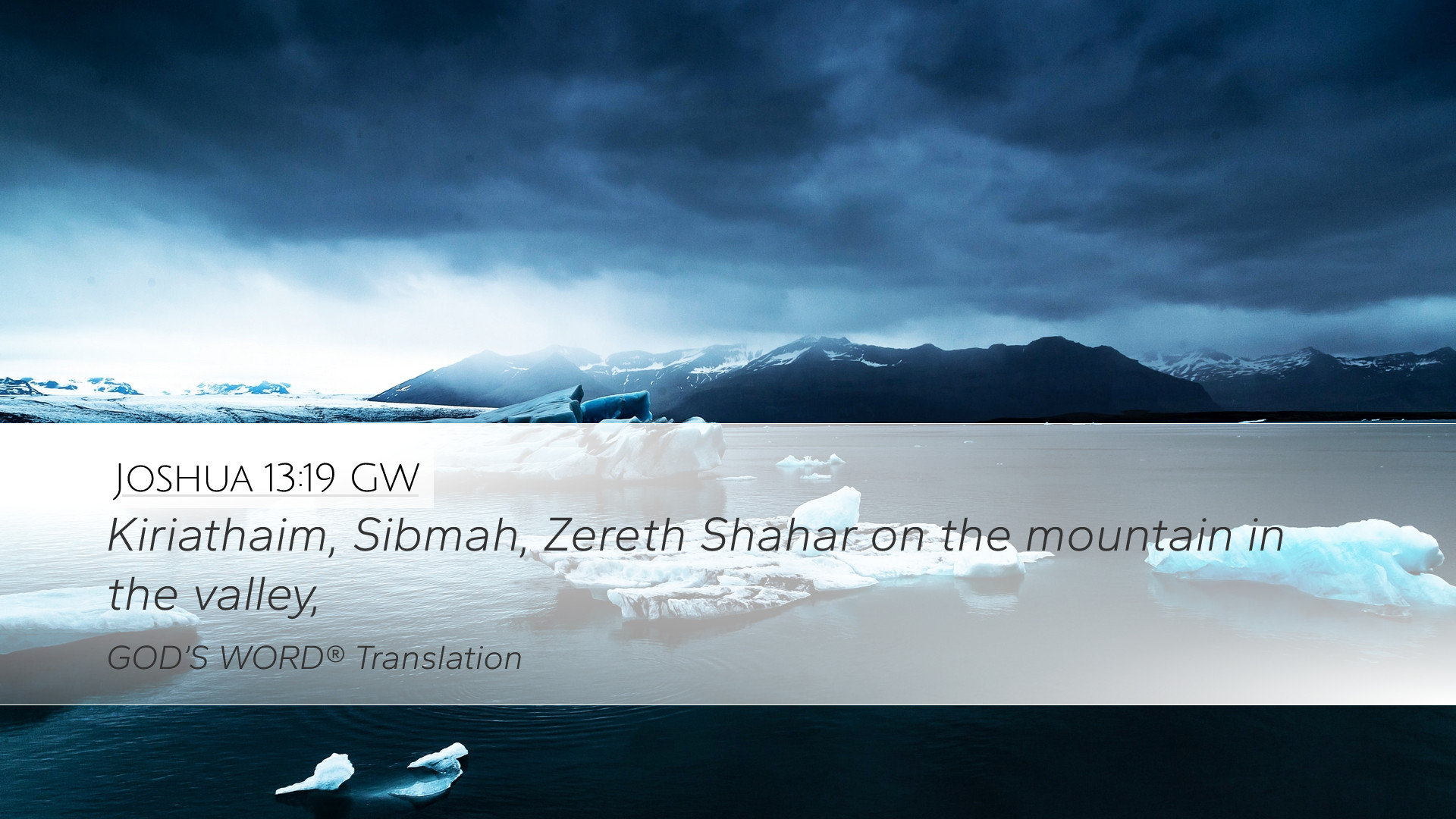 Joshua 13:19 GW

Kiriathaim, Sibmah, Zereth Shahar on the mountain in the valley,

GOD'S WORD® Translation